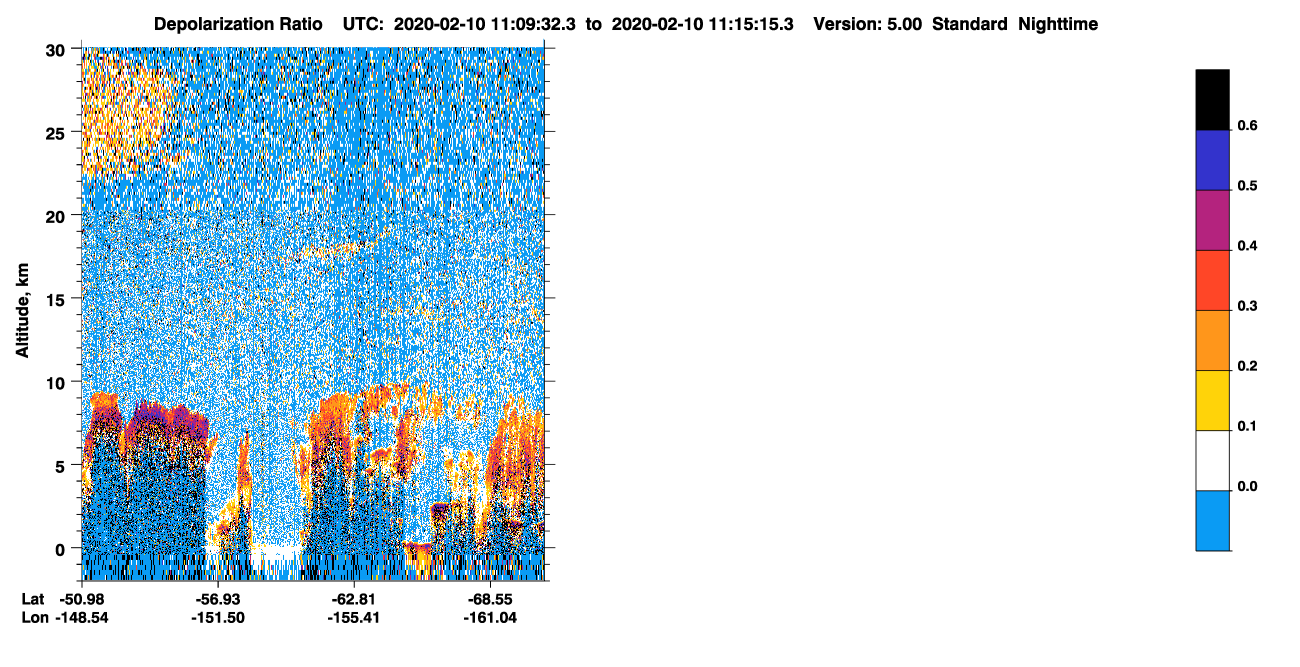 Depolarization Ratio UTC: 2020-02-10 11:09:32.3 to 2020-02-10 11:15:15.3 Version: 5.00 Standard Nighttime

Altitude, km

30
25
20
15
10
5
0

Lat -50.98 -56.93 -62.81 -68.55
Lon -148.54 -151.50 -155.41 -161.04

0.6
0.5
0.4
0.3
0.2
0.1
0.0